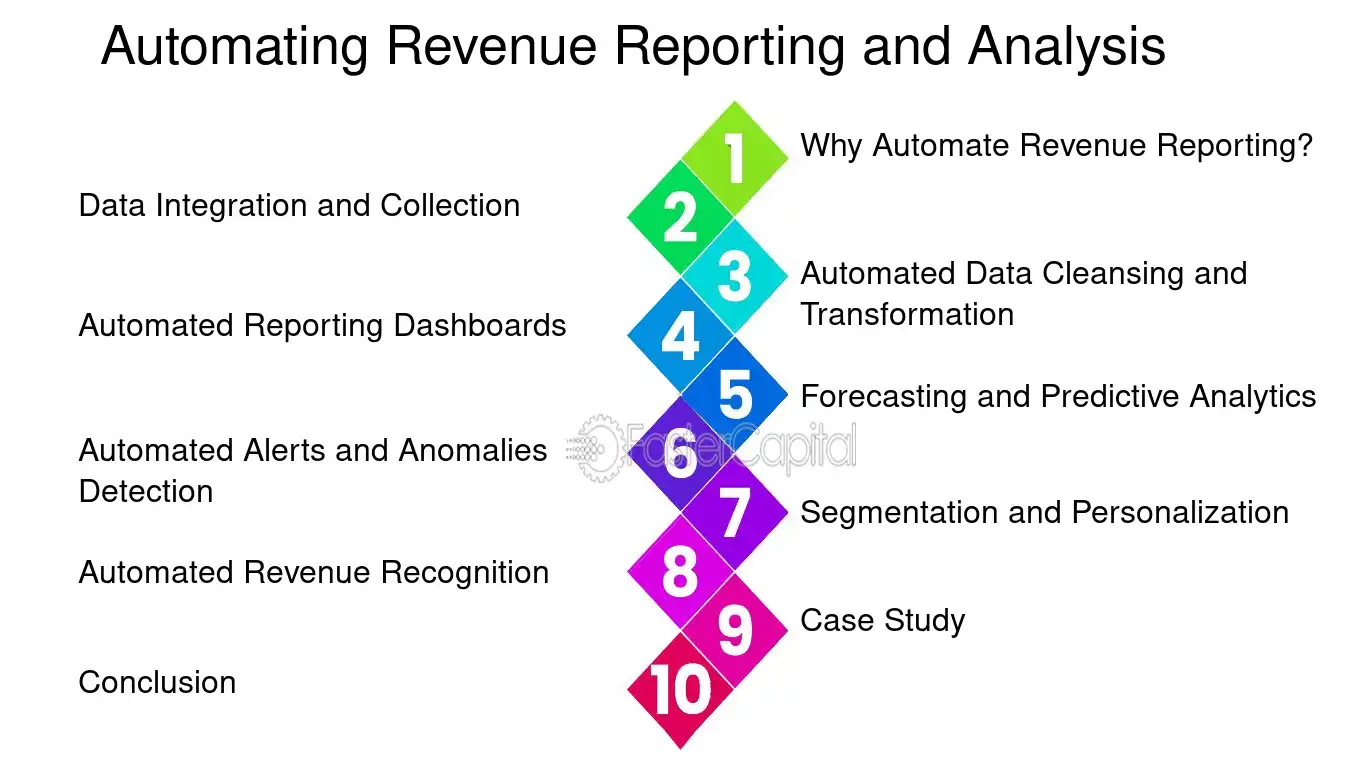 Automating Revenue Reporting and Analysis

1
Why Automate Revenue Reporting?

2
Data Integration and Collection

3
Automated Data Cleansing and Transformation

4
Automated Reporting Dashboards

5
Forecasting and Predictive Analytics

6
Automated Alerts and Anomalies Detection

7
Segmentation and Personalization

8
Automated Revenue Recognition

9
Case Study

10
Conclusion

FasterCapital